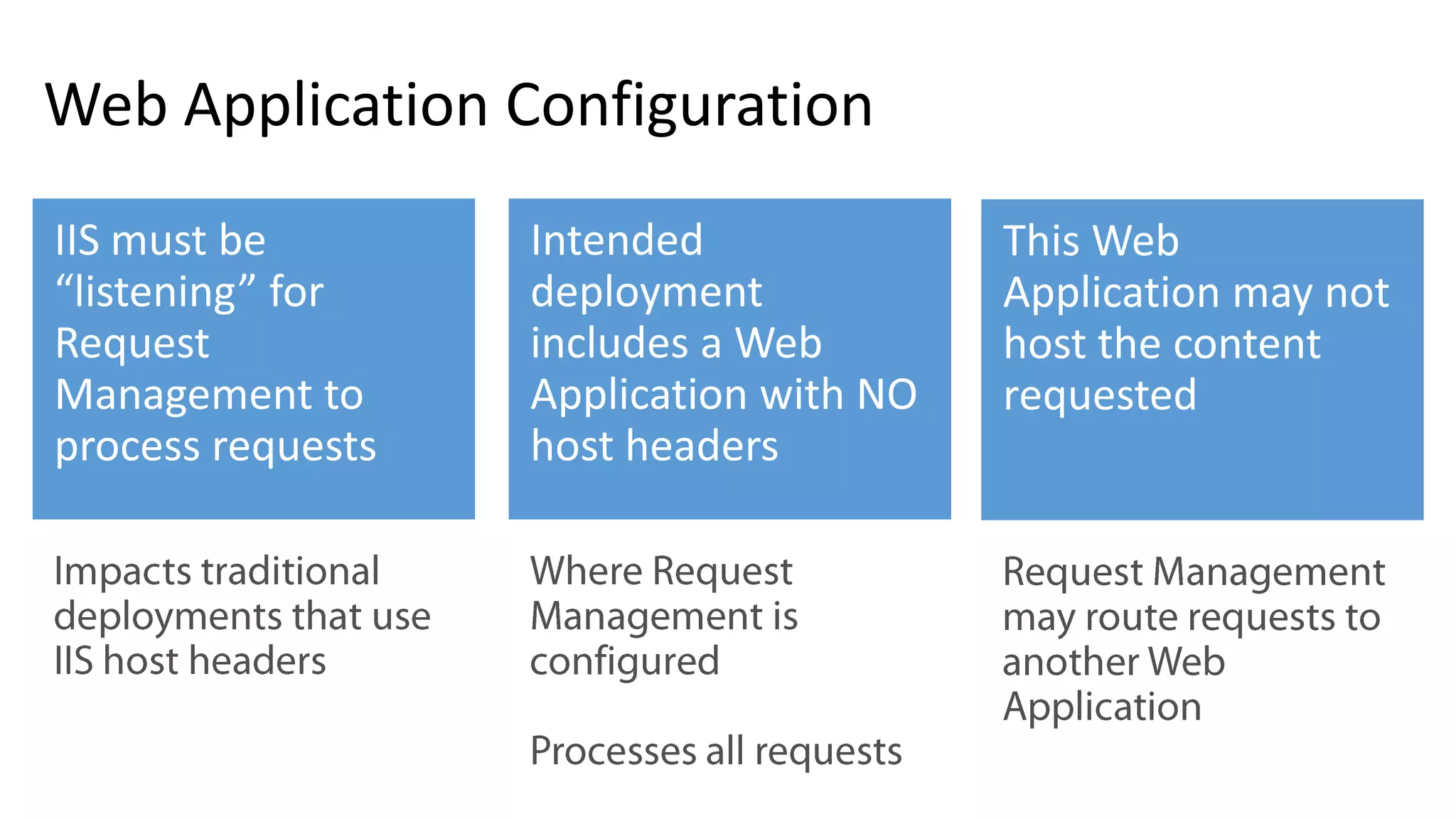 Web Application Configuration

IIS must be “listening” for Request Management to process requests

Impacts traditional deployments that use IIS host headers

Intended deployment includes a Web Application with NO host headers

Where Request Management is configured

Processes all requests

This Web Application may not host the content requested

Request Management may route requests to another Web Application